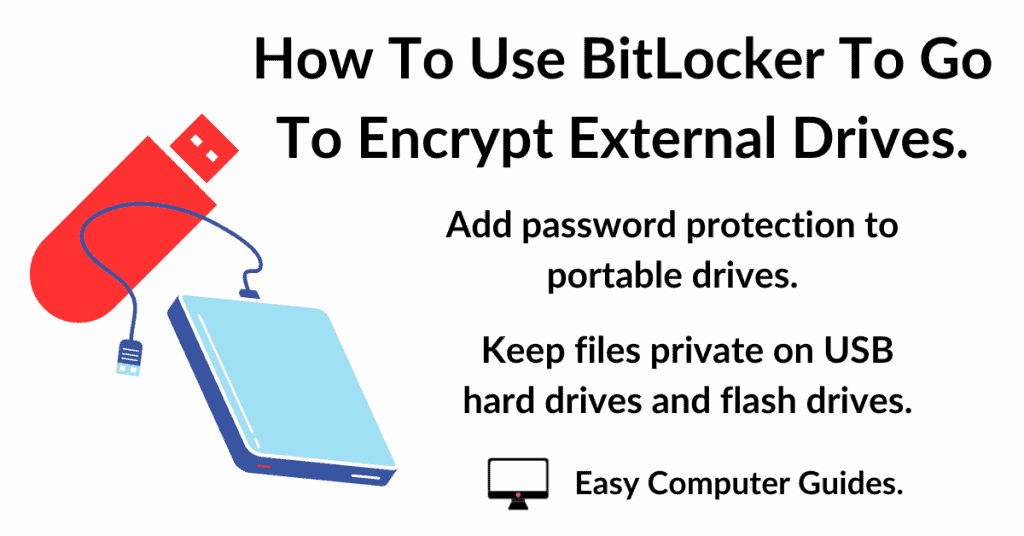 How To Use BitLocker To Go To Encrypt External Drives.

Add password protection to portable drives.

Keep files private on USB hard drives and flash drives.

Easy Computer Guides.